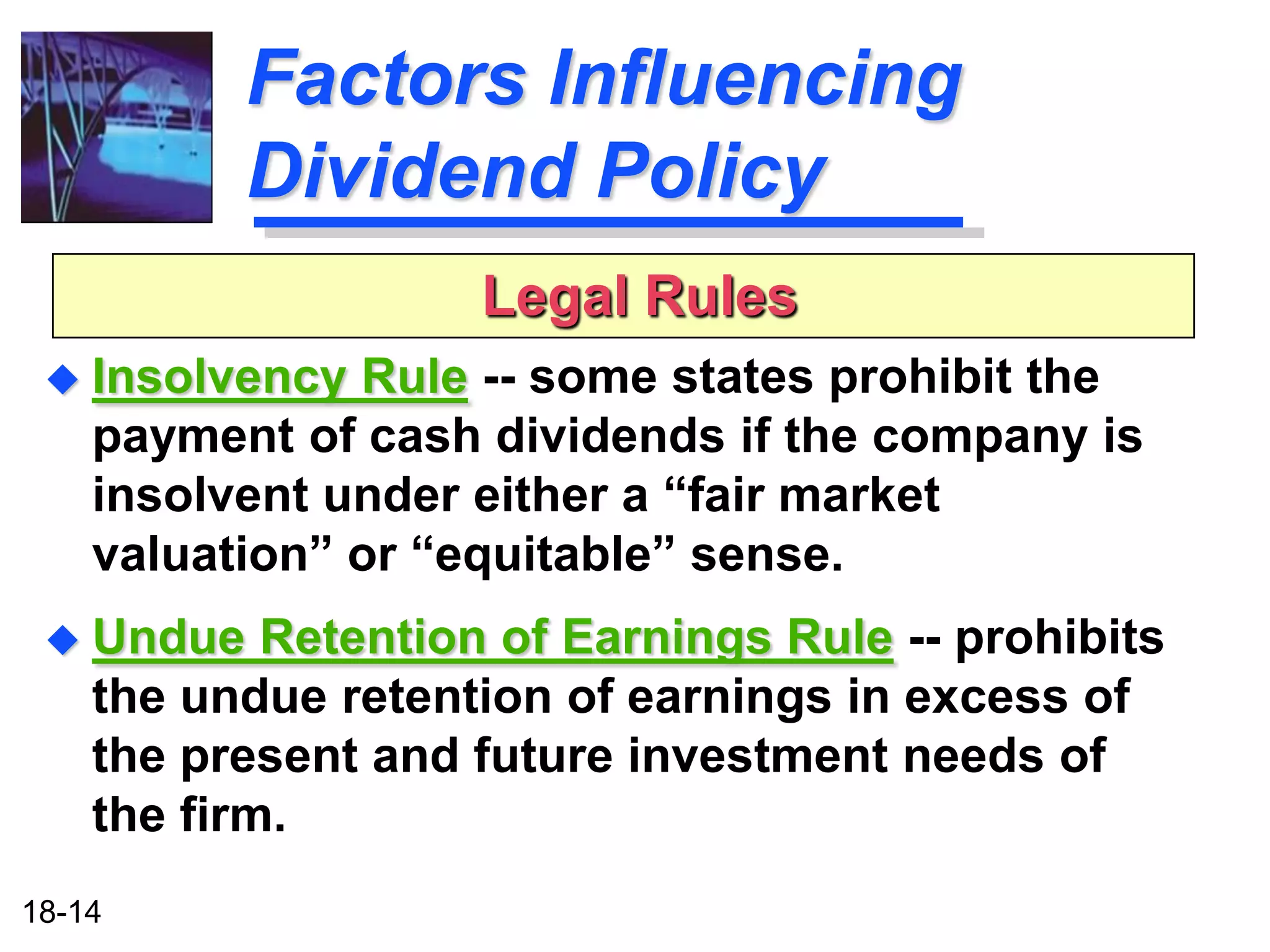 Factors Influencing Dividend Policy

Legal Rules

◆ Insolvency Rule -- some states prohibit the payment of cash dividends if the company is insolvent under either a “fair market valuation” or “equitable” sense.

◆ Undue Retention of Earnings Rule -- prohibits the undue retention of earnings in excess of the present and future investment needs of the firm.

18-14